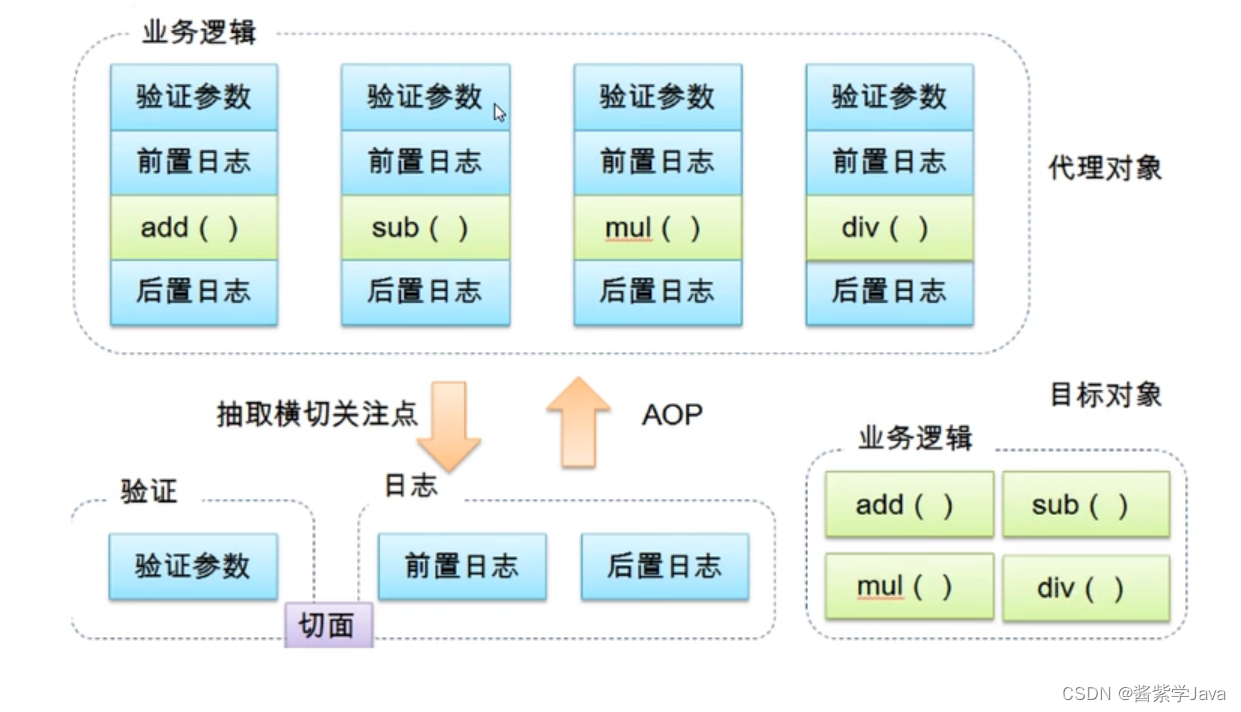 业务逻辑

验证参数
前置日志
add ( )
后置日志

验证参数
前置日志
sub ( )
后置日志

验证参数
前置日志
mul ( )
后置日志

验证参数
前置日志
div ( )
后置日志

代理对象

抽取横切关注点

AOP

目标对象

验证

验证参数

切面

日志

前置日志

后置日志

业务逻辑

add ( )
sub ( )
mul ( )
div ( )

CSDN @酱紫学Java